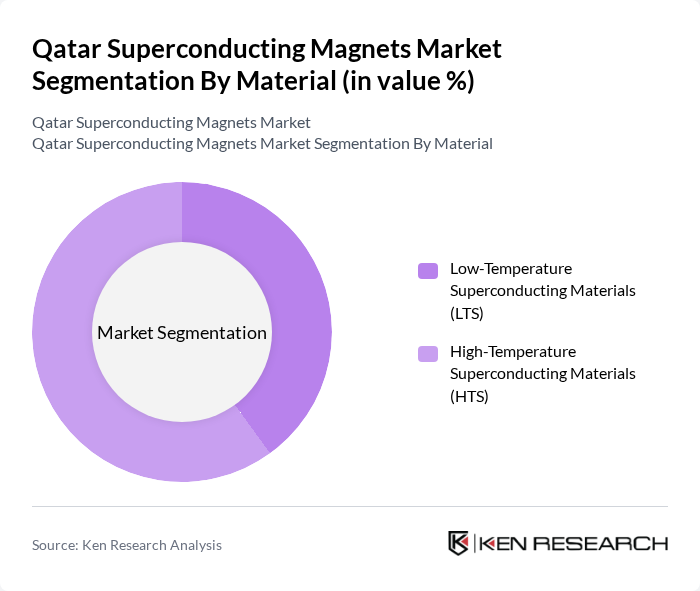 Qatar Superconducting Magnets Market Segmentation By Material (in value %)

Qatar Superconducting Magnets Market
Qatar Superconducting Magnets Market Segmentation By Material

Market Segmentation

Low-Temperature Superconducting Materials (LTS)

High-Temperature Superconducting Materials (HTS)

Source: Ken Research Analysis

KEN RESEARCH